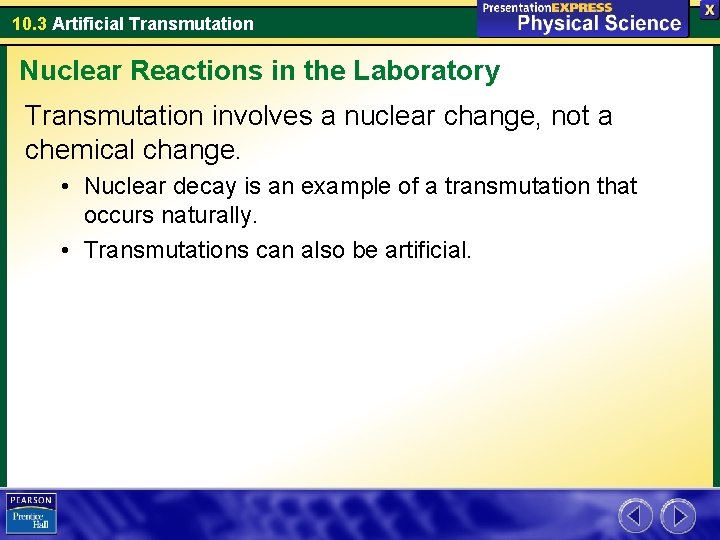 10.3 Artificial Transmutation

PresentationEXPRESS
Physical Science

X

Nuclear Reactions in the Laboratory

Transmutation involves a nuclear change, not a chemical change.

• Nuclear decay is an example of a transmutation that occurs naturally.

• Transmutations can also be artificial.

PEARSON
Prentice Hall